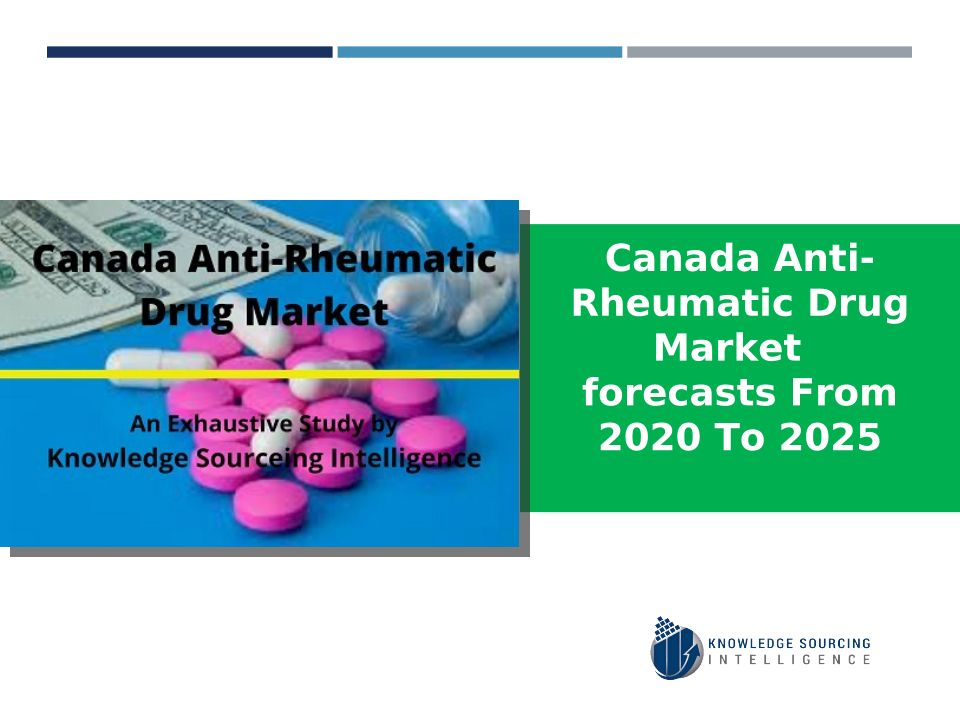 Canada Anti-Rheumatic Drug Market

An Exhaustive Study by
Knowledge Sourceing Intelligence

Canada Anti-Rheumatic Drug Market forecasts From 2020 To 2025

KNOWLEDGE SOURCING INTELLIGENCE